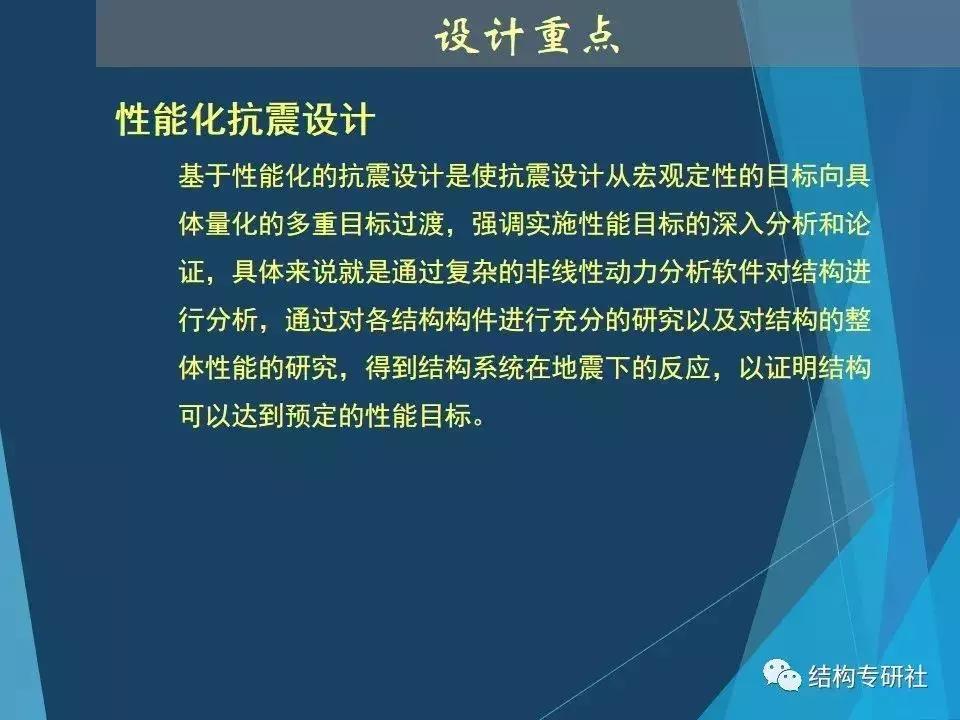 设计重点

性能化抗震设计

基于性能化的抗震设计是使抗震设计从宏观定性的目标向具体量化的多重目标过渡，强调实施性能目标的深入分析和论证，具体来说就是通过复杂的非线性动力分析软件对结构进行分析，通过对各结构构件进行充分的研究以及对结构的整体性能的研究，得到结构系统在地震下的反应，以证明结构可以达到预定的性能目标。

结构专研社